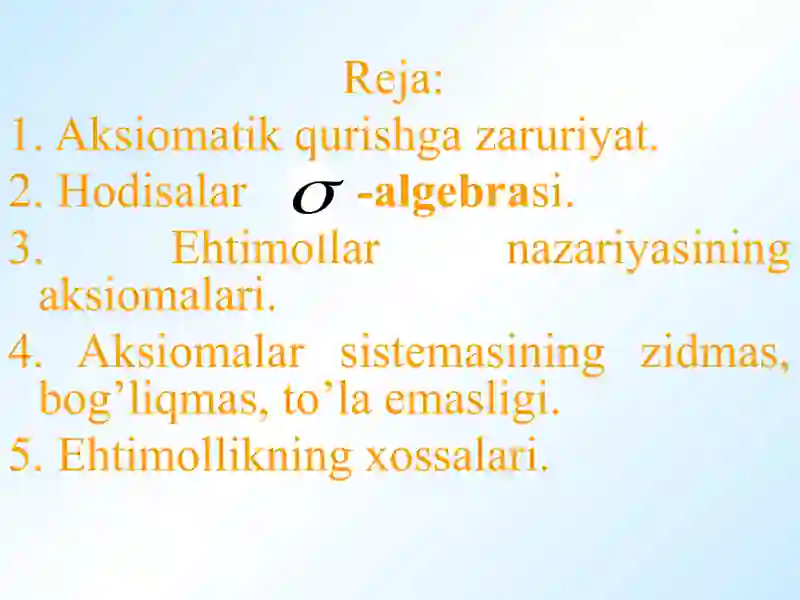 Reja:

1. Aksiomatik qurishga zaruriyat.

2. Hodisalar $\sigma$ -algebrasi.

3. Ehtimollar nazariyasining aksiomalari.

4. Aksiomalar sistemasining zidmas, bog’liqmas, to’la emasligi.

5. Ehtimollikning xossalari.